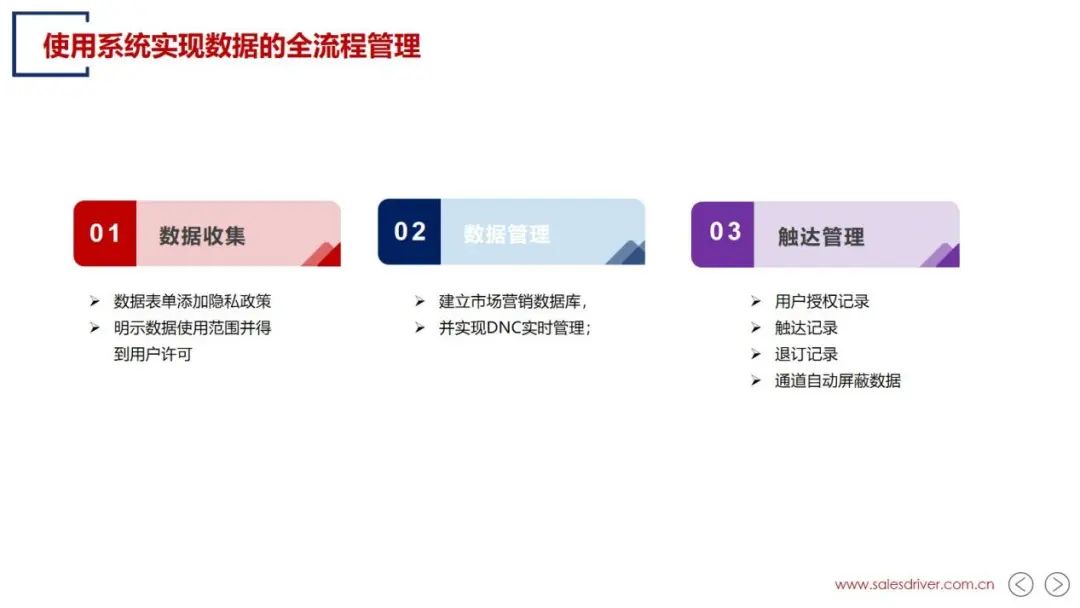 使用系统实现数据的全流程管理

01 数据收集

➢ 数据表单添加隐私政策
➢ 明示数据使用范围并得到用户许可

02 数据管理

➢ 建立市场营销数据库，
➢ 并实现DNC实时管理；

03 触达管理

➢ 用户授权记录
➢ 触达记录
➢ 退订记录
➢ 通道自动屏蔽数据

www.salesdriver.com.cn